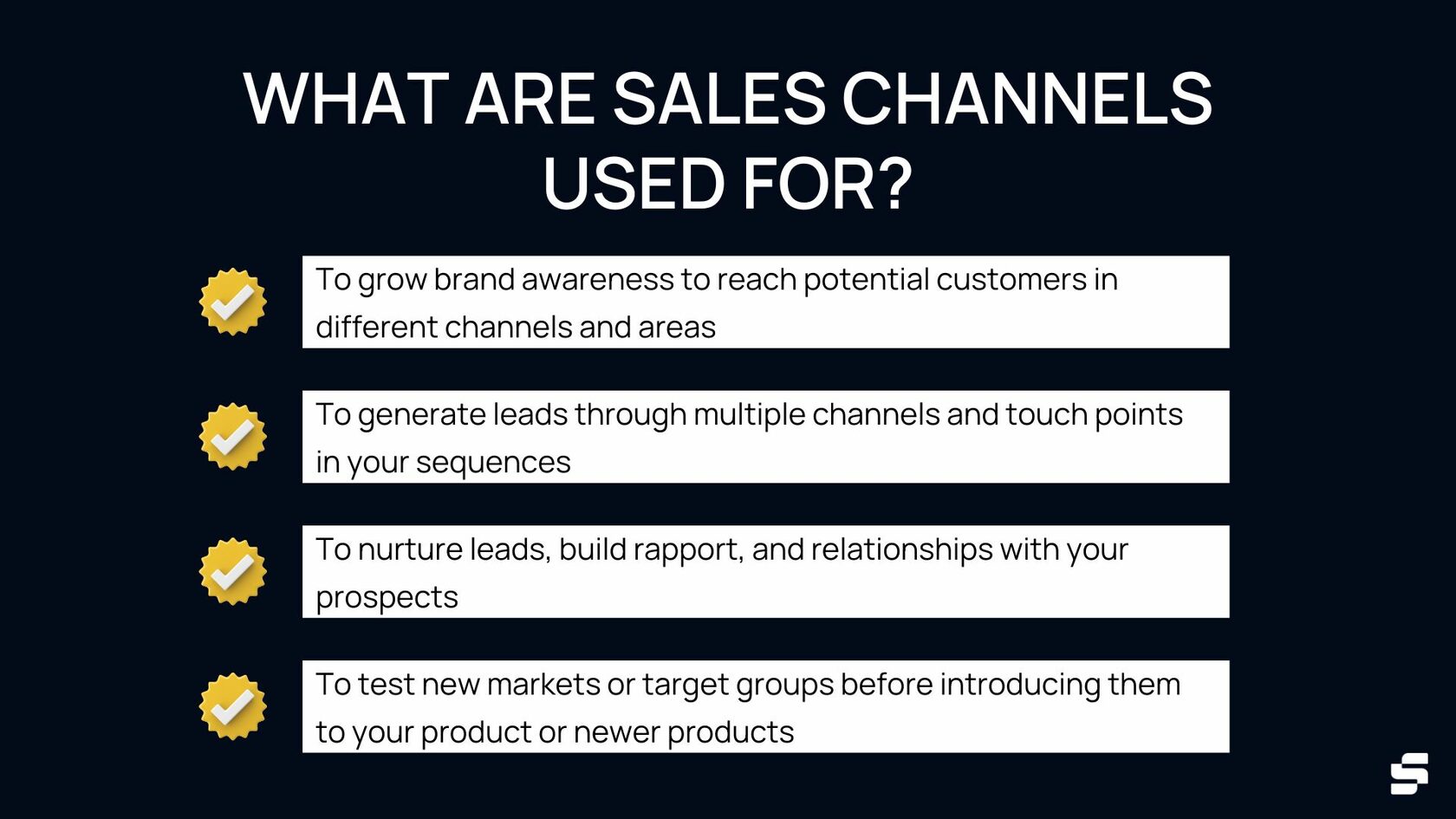 WHAT ARE SALES CHANNELS USED FOR?

To grow brand awareness to reach potential customers in different channels and areas

To generate leads through multiple channels and touch points in your sequences

To nurture leads, build rapport, and relationships with your prospects

To test new markets or target groups before introducing them to your product or newer products